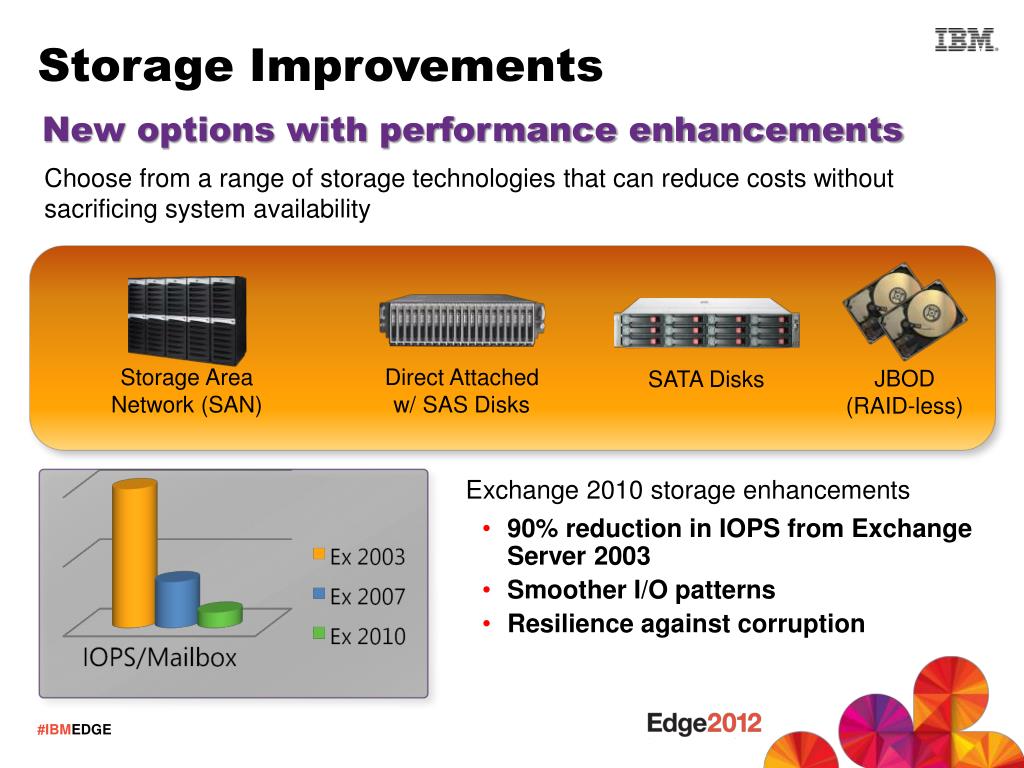 IBM

Storage Improvements

New options with performance enhancements

Choose from a range of storage technologies that can reduce costs without sacrificing system availability

Storage Area Network (SAN)

Direct Attached w/ SAS Disks

SATA Disks

JBOD (RAID-less)

Ex 2003
Ex 2007
Ex 2010

IOPS/Mailbox

Exchange 2010 storage enhancements
• 90% reduction in IOPS from Exchange Server 2003
• Smoother I/O patterns
• Resilience against corruption

#IBMEDGE

Edge2012